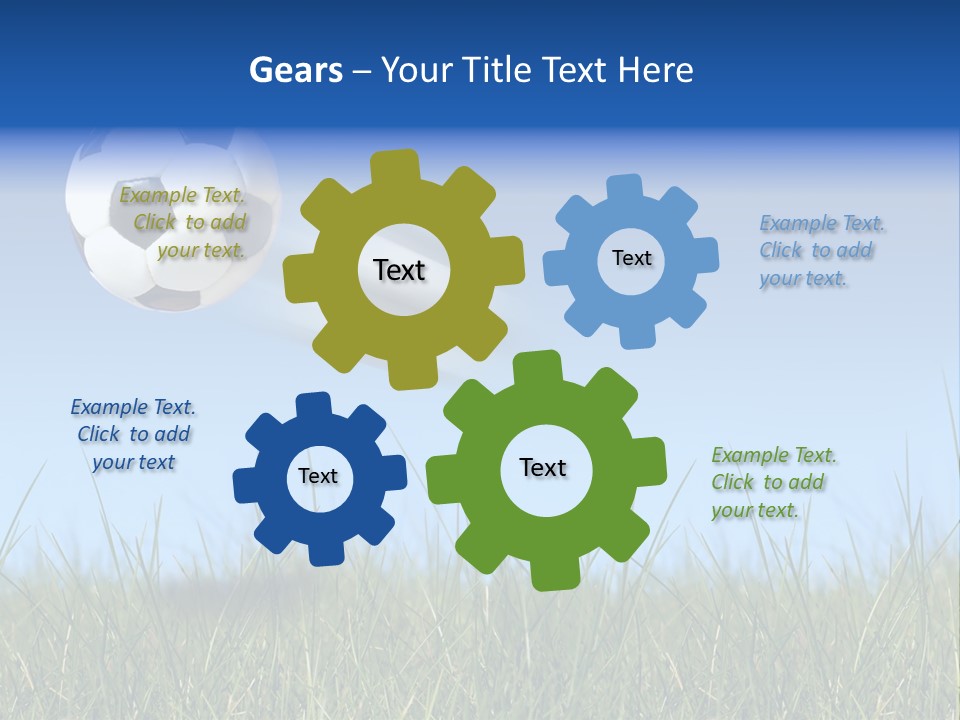 Gears – Your Title Text Here

Example Text. Click to add your text.

Text

Text

Example Text. Click to add your text.

Example Text. Click to add your text

Text

Text

Example Text. Click to add your text.